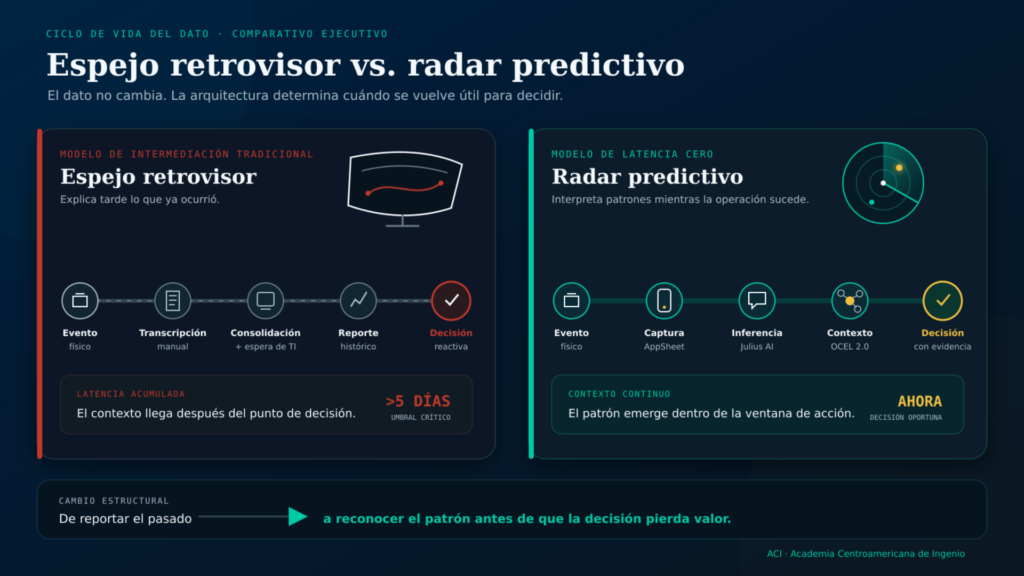 CICLO DE VIDA DEL DATO · COMPARATIVO EJECUTIVO

Espejo retrovisor vs. radar predictivo

El dato no cambia. La arquitectura determina cuándo se vuelve útil para decidir.

MODELO DE INTERMEDIACIÓN TRADICIONAL

Espejo retrovisor

Explica tarde lo que ya ocurrió.

Evento
físico

Transcripción
manual

Consolidación
+ espera de TI

Reporte
histórico

Decisión
reactiva

LATENCIA ACUMULADA

El contexto llega después del punto de decisión.

>5 DÍAS
UMBRAL CRÍTICO

MODELO DE LATENCIA CERO

Radar predictivo

Interpreta patrones mientras la operación sucede.

Evento
físico

Captura
AppSheet

Inferencia
Julius AI

Contexto
OCEL 2.0

Decisión
con evidencia

CONTEXTO CONTINUO

El patrón emerge dentro de la ventana de acción.

AHORA
DECISIÓN OPORTUNA

CAMBIO ESTRUCTURAL

De reportar el pasado a reconocer el patrón antes de que la decisión pierda valor.

ACI · Academia Centroamericana de Ingenio